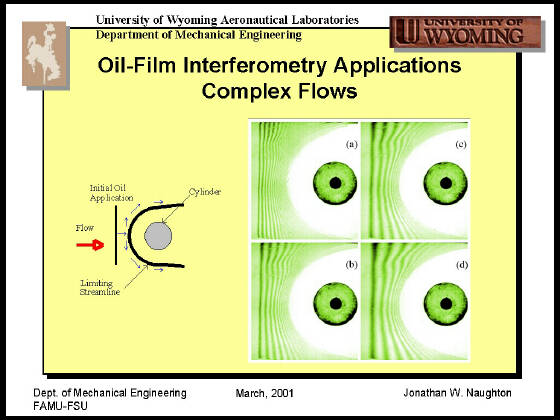 University of Wyoming Aeronautical Laboratories
Department of Mechanical Engineering

UNIVERSITY OF WYOMING

Oil-Film Interferometry Applications
Complex Flows

Initial Oil Application

Cylinder

Flow

Limiting Streamline

(a)

(c)

(b)

(d)

Dept. of Mechanical Engineering
FAMU-FSU

March, 2001

Jonathan W. Naughton